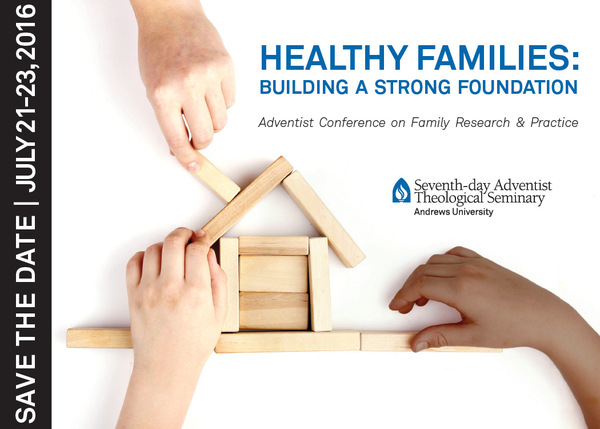 SAVE THE DATE | JULY 21-23, 2016

HEALTHY FAMILIES:
BUILDING A STRONG FOUNDATION

Adventist Conference on Family Research & Practice

Seventh-day Adventist
Theological Seminary
Andrews University